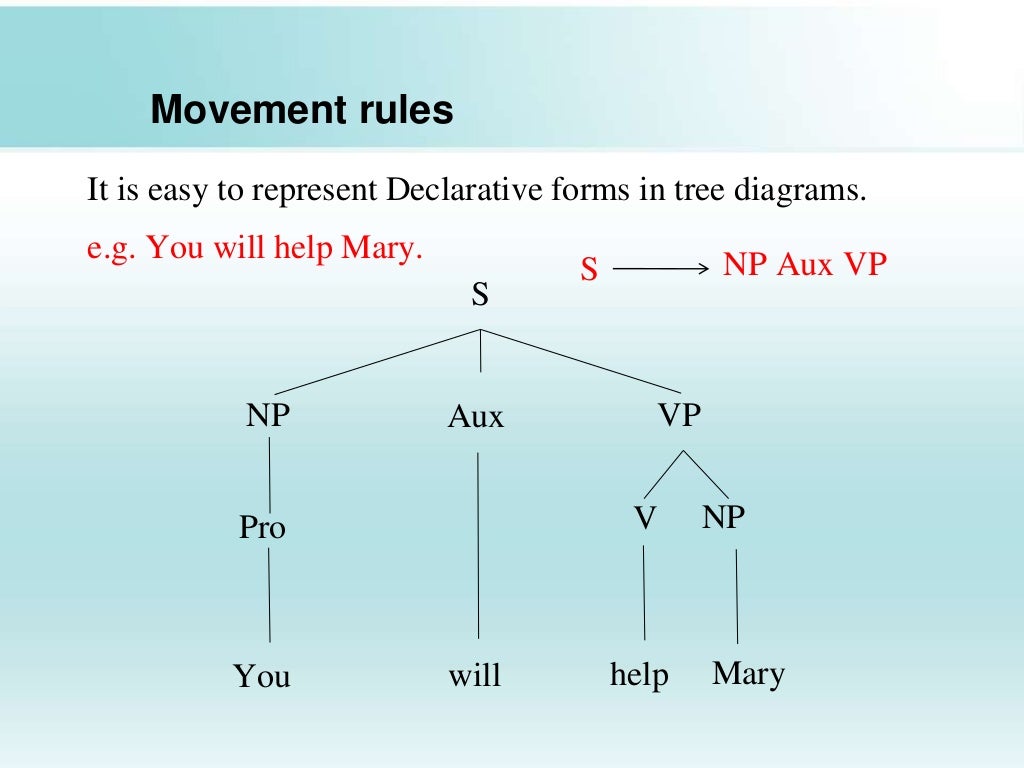 Movement rules

It is easy to represent Declarative forms in tree diagrams.

e.g. You will help Mary.

S $\longrightarrow$ NP Aux VP

S

NP

Aux

VP

Pro

V

NP

You

will

help

Mary